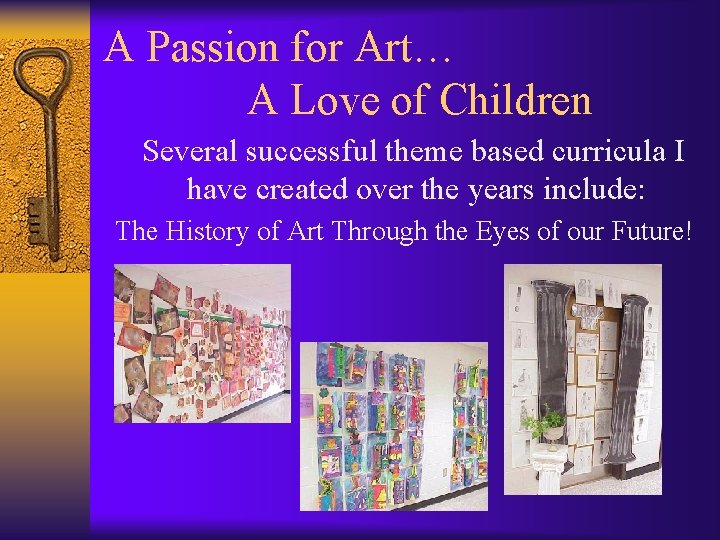 A Passion for Art…
A Love of Children

Several successful theme based curricula I have created over the years include:

The History of Art Through the Eyes of our Future!